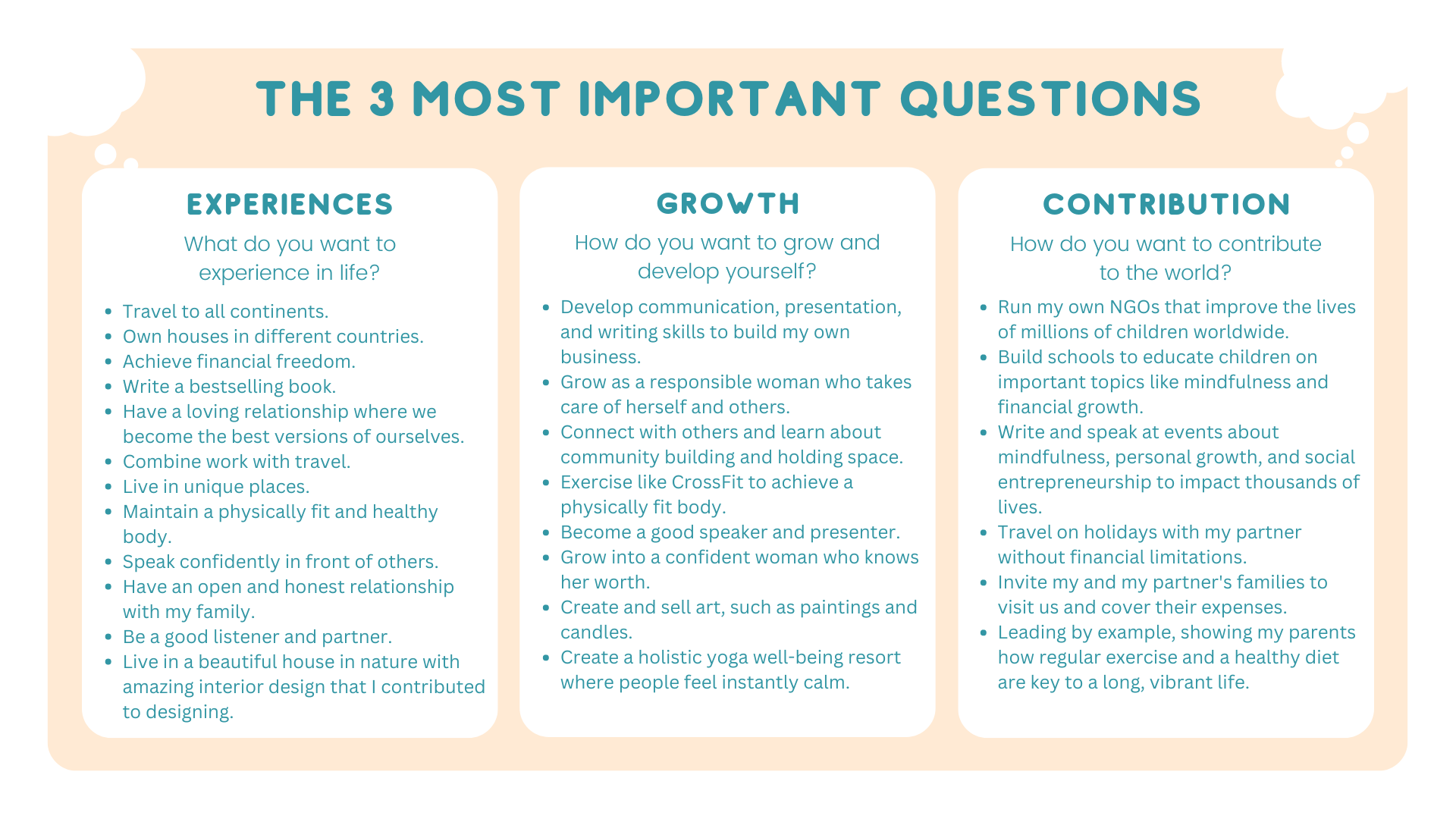 THE 3 MOST IMPORTANT QUESTIONS

EXPERIENCES

What do you want to experience in life?

- Travel to all continents.
- Own houses in different countries.
- Achieve financial freedom.
- Write a bestselling book.
- Have a loving relationship where we become the best versions of ourselves.
- Combine work with travel.
- Live in unique places.
- Maintain a physically fit and healthy body.
- Speak confidently in front of others.
- Have an open and honest relationship with my family.
- Be a good listener and partner.
- Live in a beautiful house in nature with amazing interior design that I contributed to designing.

GROWTH

How do you want to grow and develop yourself?

- Develop communication, presentation, and writing skills to build my own business.
- Grow as a responsible woman who takes care of herself and others.
- Connect with others and learn about community building and holding space.
- Exercise like CrossFit to achieve a physically fit body.
- Become a good speaker and presenter.
- Grow into a confident woman who knows her worth.
- Create and sell art, such as paintings and candles.
- Create a holistic yoga well-being resort where people feel instantly calm.

CONTRIBUTION

How do you want to contribute to the world?

- Run my own NGOs that improve the lives of millions of children worldwide.
- Build schools to educate children on important topics like mindfulness and financial growth.
- Write and speak at events about mindfulness, personal growth, and social entrepreneurship to impact thousands of lives.
- Travel on holidays with my partner without financial limitations.
- Invite my and my partner's families to visit us and cover their expenses.
- Leading by example, showing my parents how regular exercise and a healthy diet are key to a long, vibrant life.